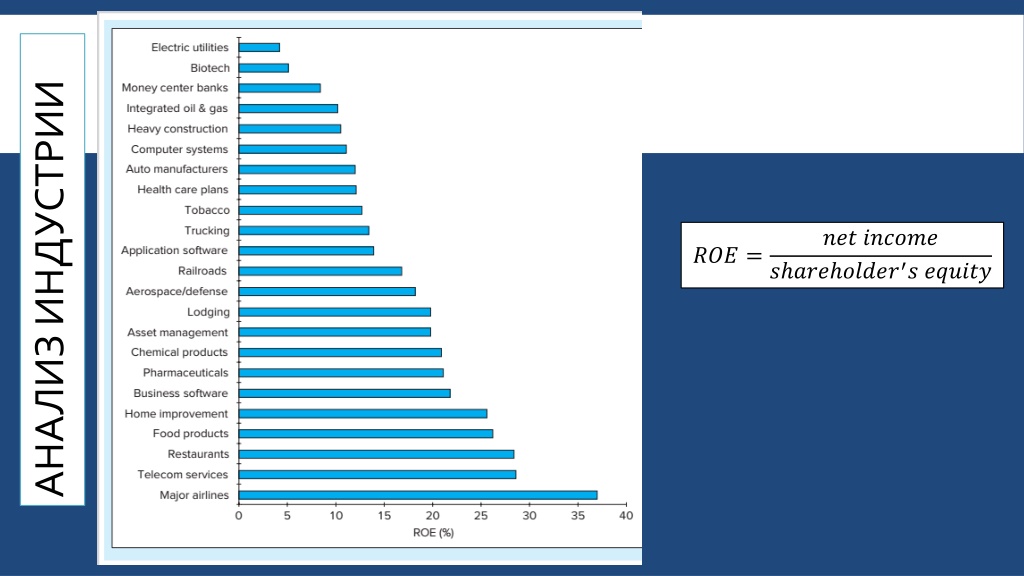 АНАЛИЗ ИНДУСТРИИ

Electric utilities
Biotech
Money center banks
Integrated oil & gas
Heavy construction
Computer systems
Auto manufacturers
Health care plans
Tobacco
Trucking
Application software
Railroads
Aerospace/defense
Lodging
Asset management
Chemical products
Pharmaceuticals
Business software
Home improvement
Food products
Restaurants
Telecom services
Major airlines

0 5 10 15 20 25 30 35 40
ROE (%)

$ROE = \frac{net\ income}{shareholder's\ equity}$